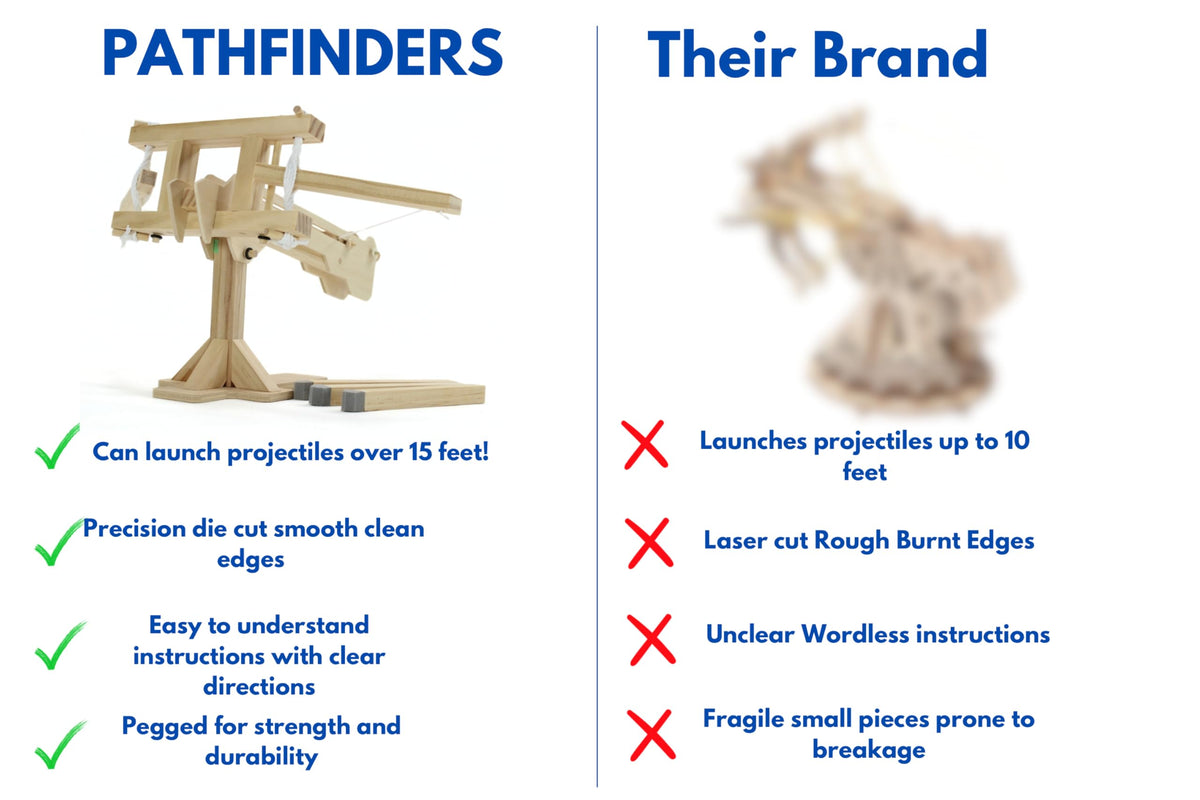 PATHFINDERS

Can launch projectiles over 15 feet!

Precision die cut smooth clean edges

Easy to understand instructions with clear directions

Pegged for strength and durability

Their Brand

Launches projectiles up to 10 feet

Laser cut Rough Burnt Edges

Unclear Wordless instructions

Fragile small pieces prone to breakage